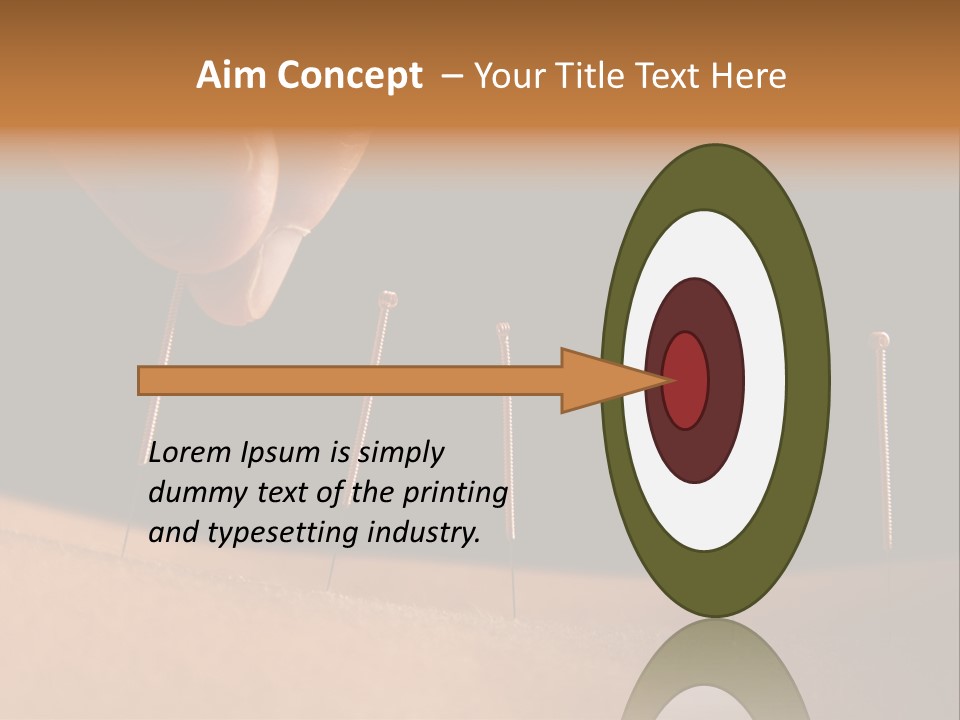 Aim Concept – Your Title Text Here

Lorem Ipsum is simply dummy text of the printing and typesetting industry.